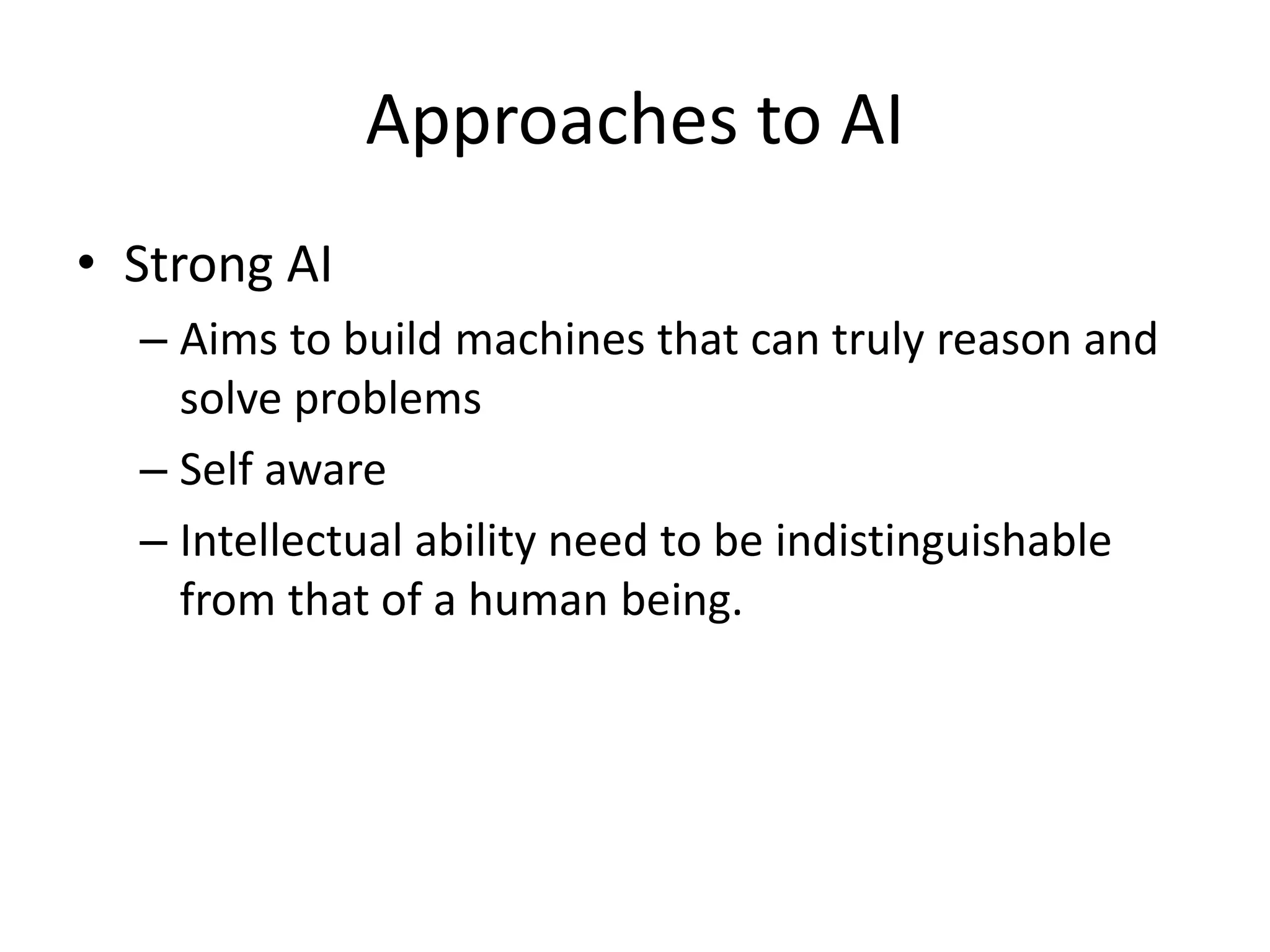 Approaches to AI

• Strong AI
– Aims to build machines that can truly reason and solve problems
– Self aware
– Intellectual ability need to be indistinguishable from that of a human being.